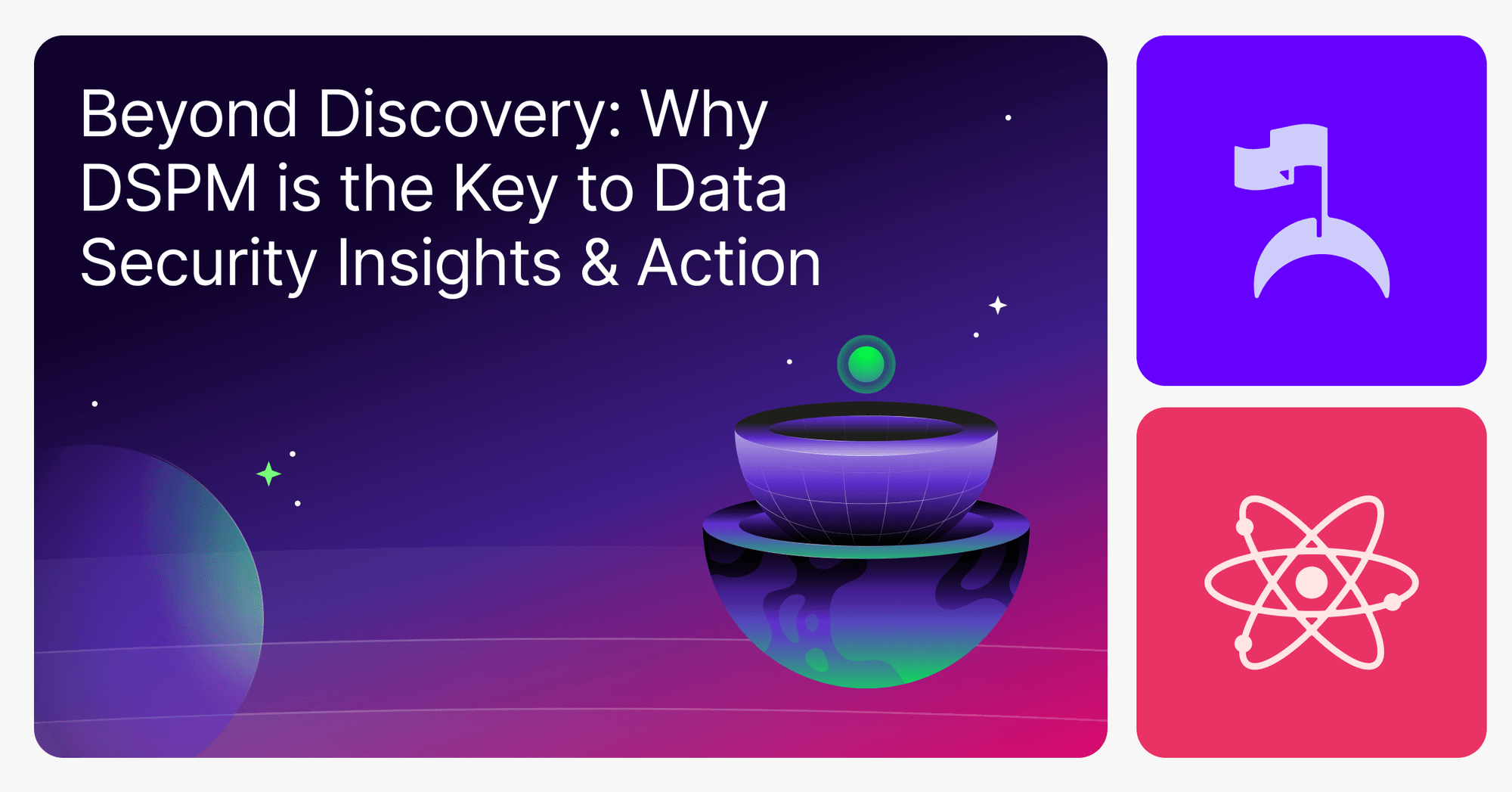 Beyond Discovery: Why DSPM is the Key to Data Security Insights & Action